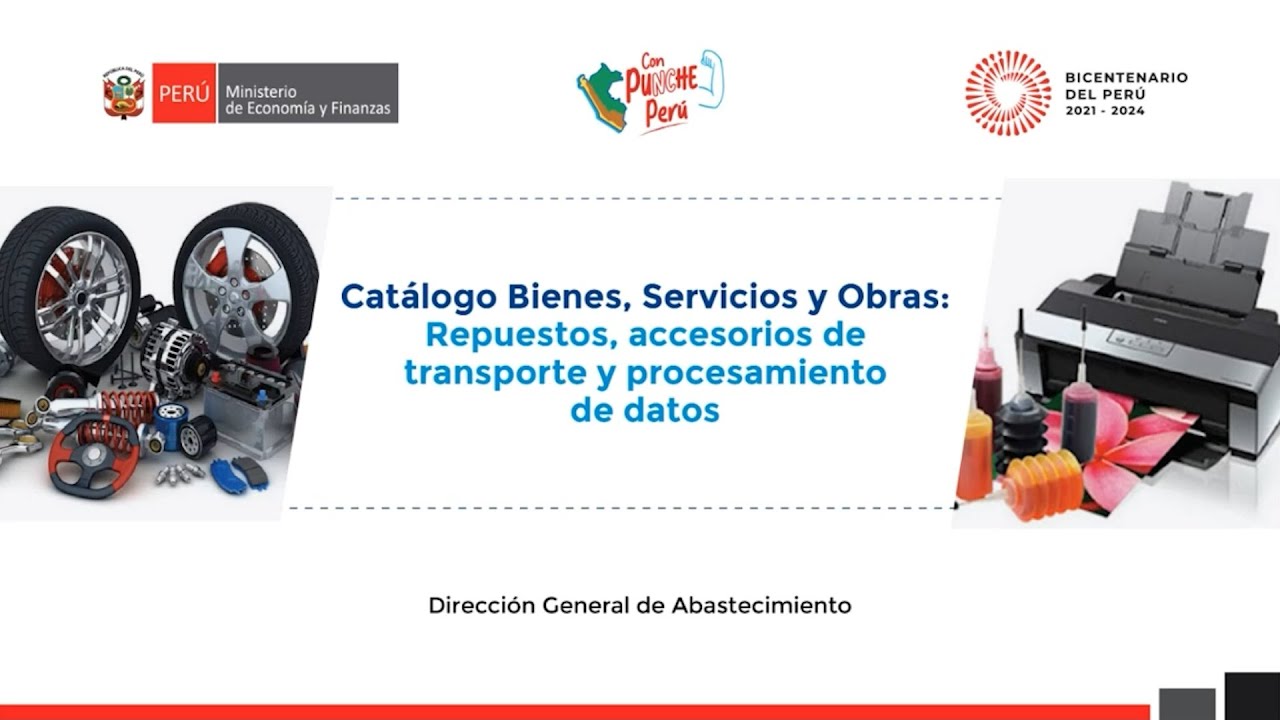 PERÚ Ministerio de Economía y Finanzas

Con PUNCHE Perú

BICENTENARIO DEL PERÚ 2021 - 2024

Catálogo Bienes, Servicios y Obras: Repuestos, accesorios de transporte y procesamiento de datos

Dirección General de Abastecimiento